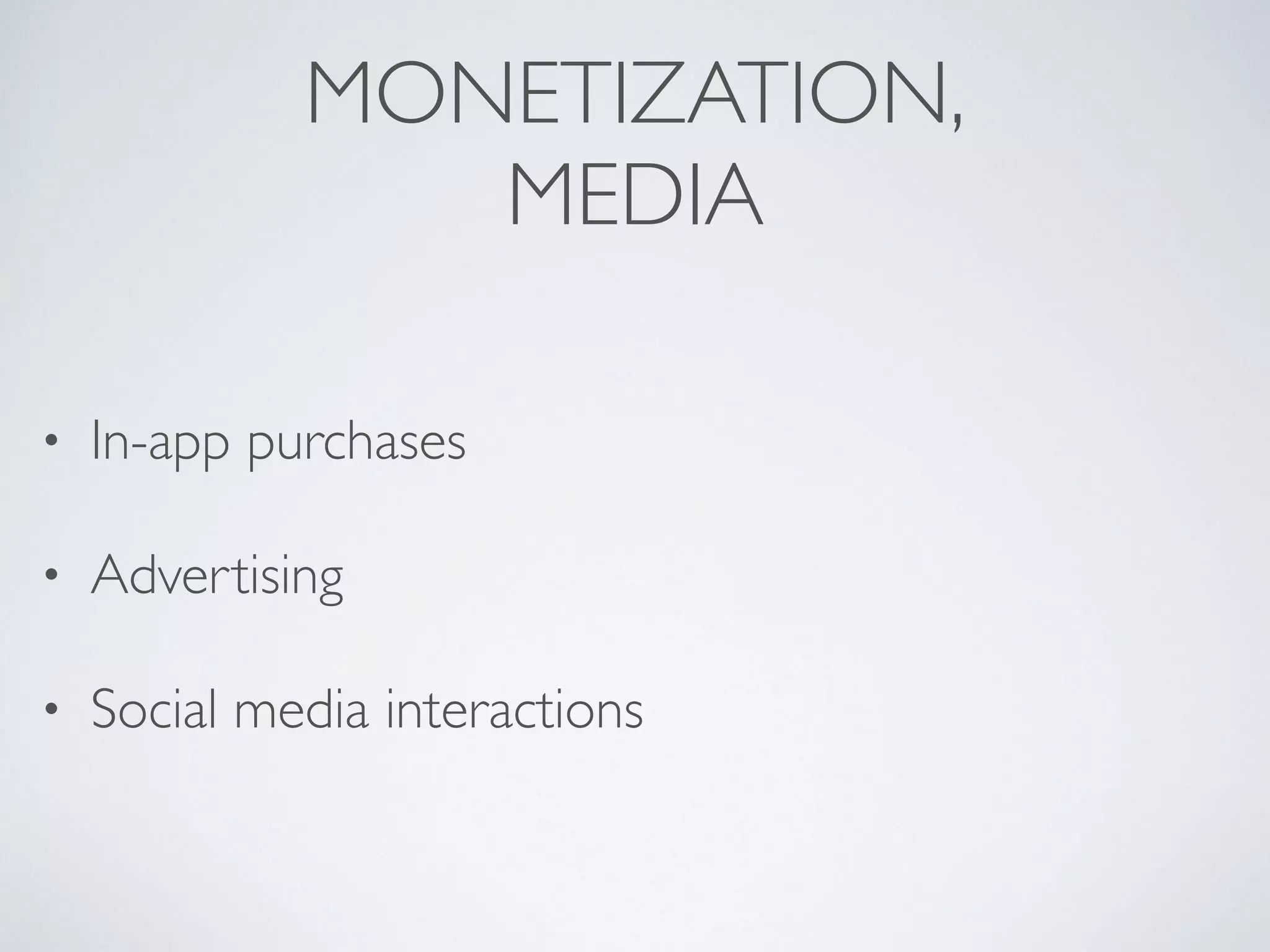 MONETIZATION, MEDIA

• In-app purchases

• Advertising

• Social media interactions